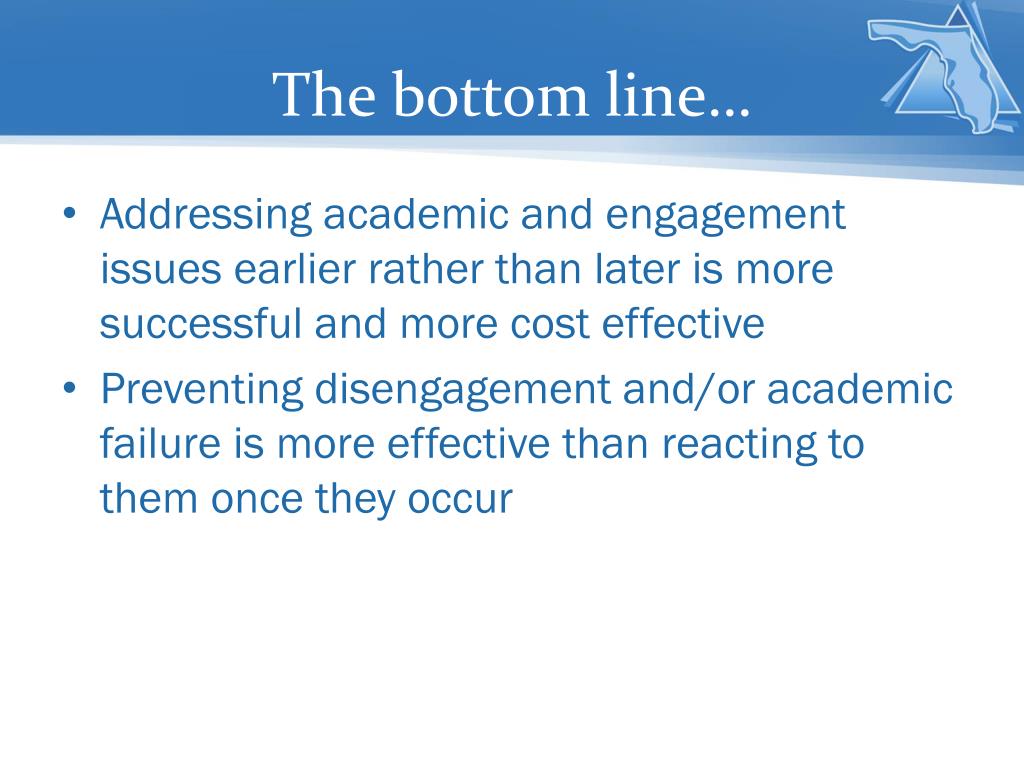 The bottom line…

• Addressing academic and engagement issues earlier rather than later is more successful and more cost effective
• Preventing disengagement and/or academic failure is more effective than reacting to them once they occur